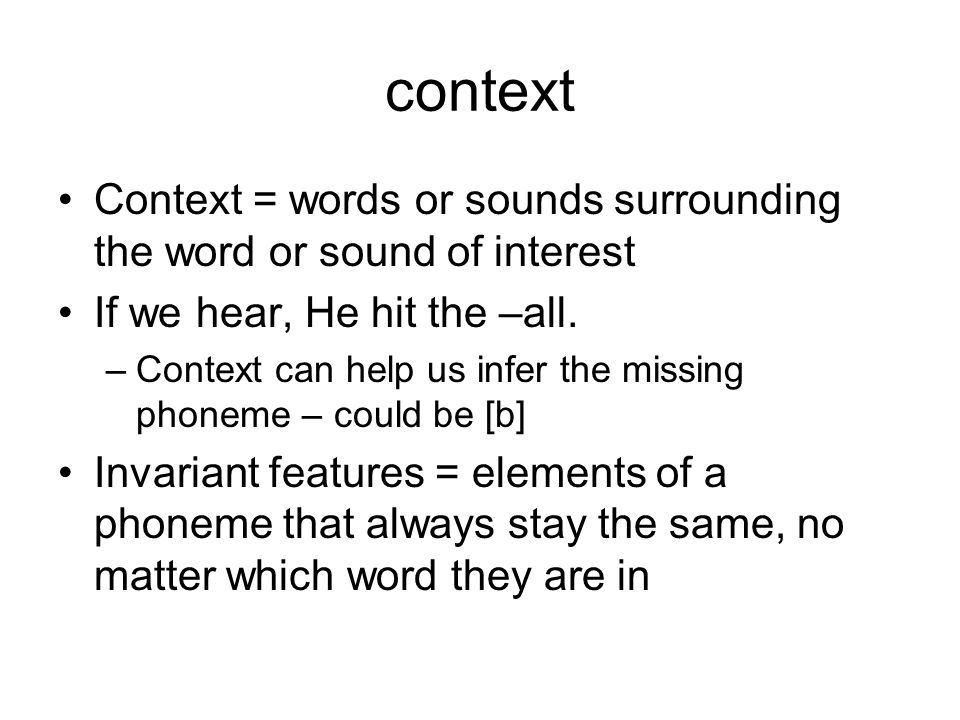 context

• Context = words or sounds surrounding the word or sound of interest
• If we hear, He hit the –all.
– Context can help us infer the missing phoneme – could be [b]
• Invariant features = elements of a phoneme that always stay the same, no matter which word they are in